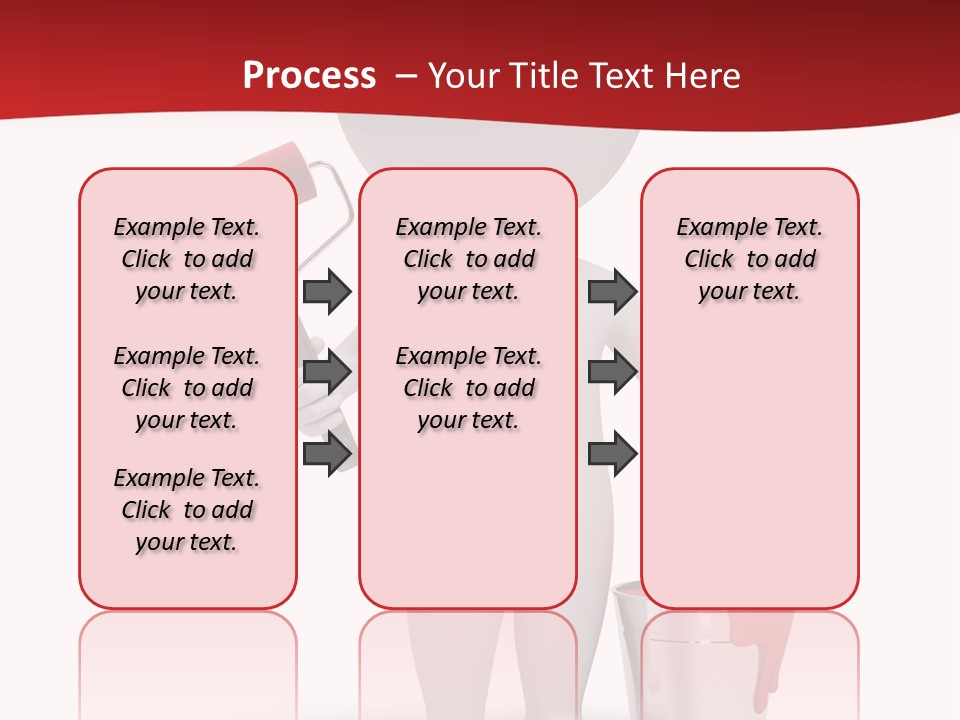 Process – Your Title Text Here

Example Text. Click to add your text.

Example Text. Click to add your text.

Example Text. Click to add your text.

Example Text. Click to add your text.

Example Text. Click to add your text.

Example Text. Click to add your text.